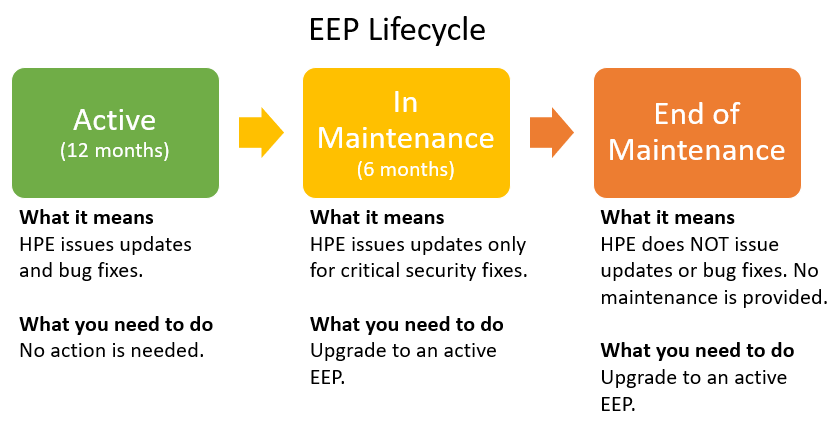 EEP Lifecycle

Active
(12 months)

What it means
HPE issues updates and bug fixes.

What you need to do
No action is needed.

In Maintenance
(6 months)

What it means
HPE issues updates only for critical security fixes.

What you need to do
Upgrade to an active EEP.

End of Maintenance

What it means
HPE does NOT issue updates or bug fixes. No maintenance is provided.

What you need to do
Upgrade to an active EEP.